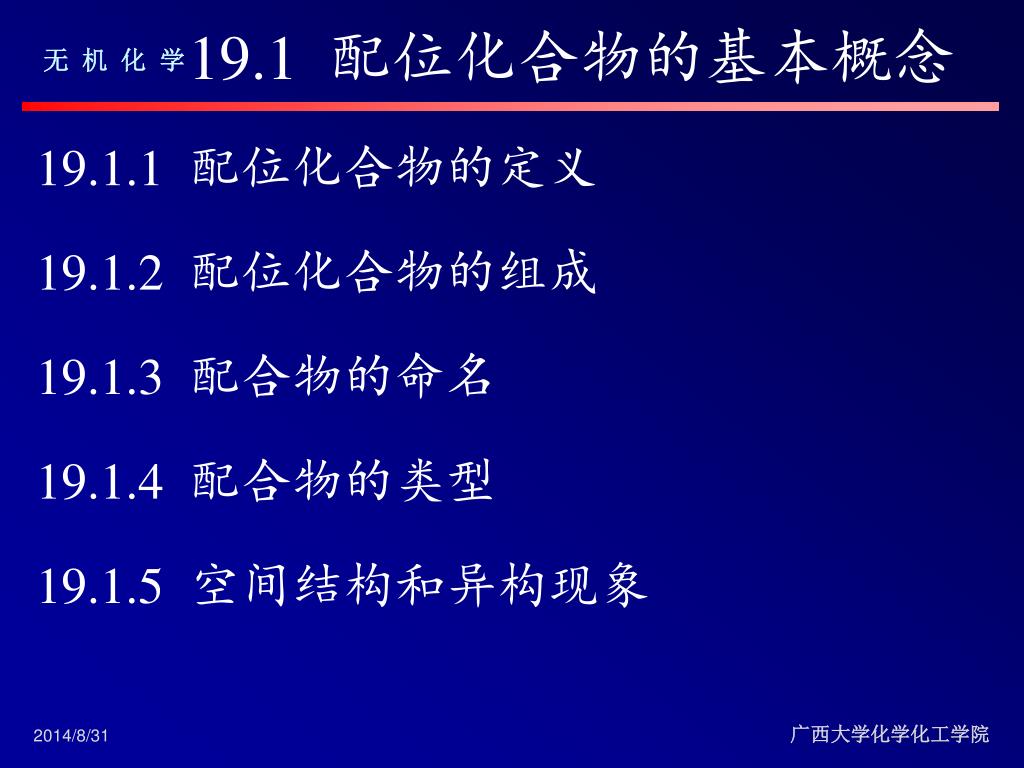 无 机 化 学

19.1 配位化合物的基本概念

19.1.1 配位化合物的定义

19.1.2 配位化合物的组成

19.1.3 配合物的命名

19.1.4 配合物的类型

19.1.5 空间结构和异构现象

2014/8/31

广西大学化学化工学院